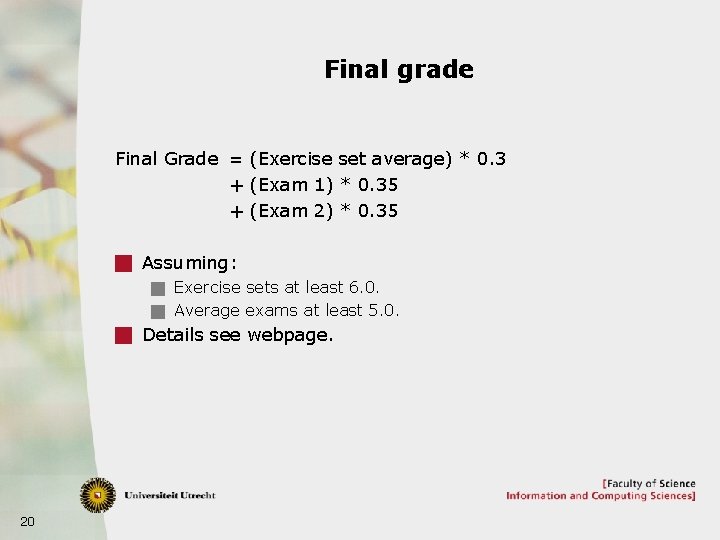 Final grade

Final Grade = (Exercise set average) * 0.3
+ (Exam 1) * 0.35
+ (Exam 2) * 0.35

Assuming:
Exercise sets at least 6.0.
Average exams at least 5.0.
Details see webpage.

Universiteit Utrecht

[Faculty of Science
Information and Computing Sciences]

20